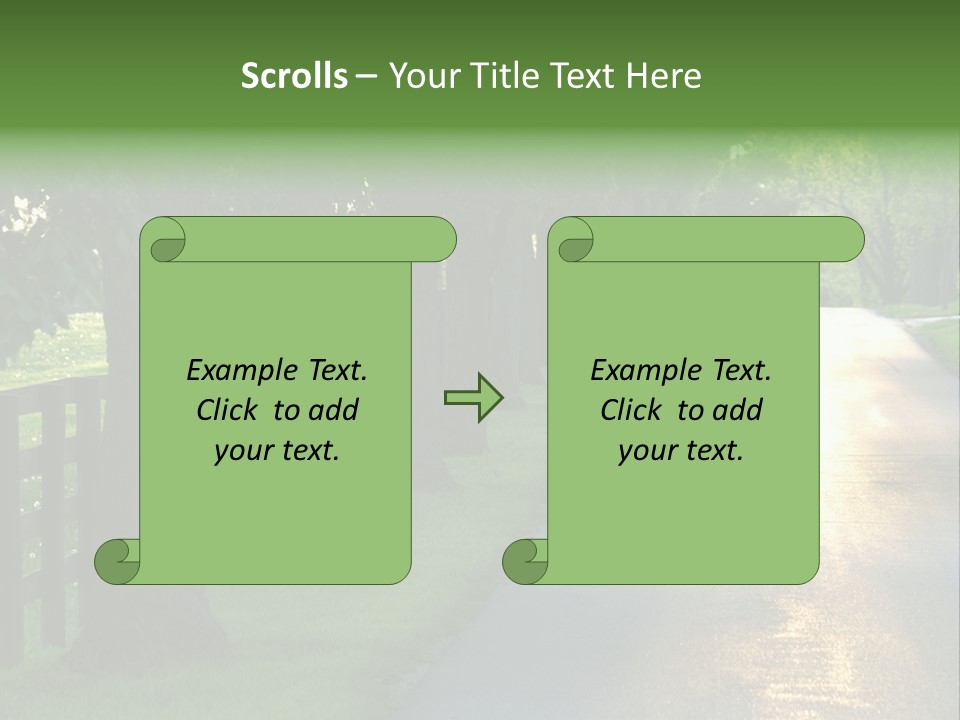 Scrolls – Your Title Text Here

Example Text. Click to add your text.

Example Text. Click to add your text.